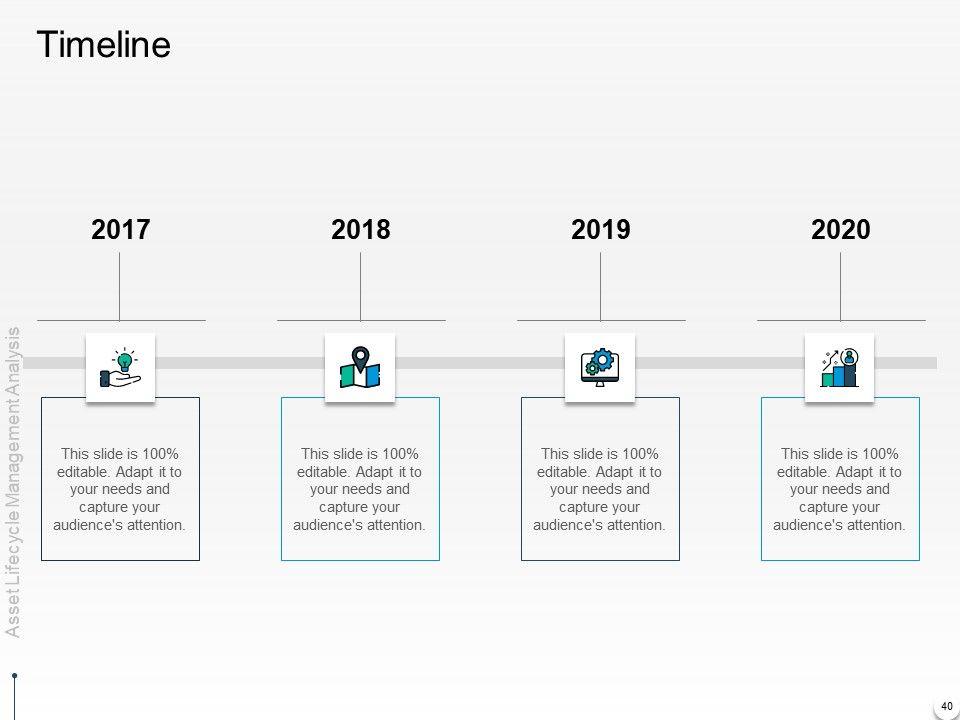 Timeline

Asset Lifecycle Management Analysis

2017

This slide is 100% editable. Adapt it to your needs and capture your audience's attention.

2018

This slide is 100% editable. Adapt it to your needs and capture your audience's attention.

2019

This slide is 100% editable. Adapt it to your needs and capture your audience's attention.

2020

This slide is 100% editable. Adapt it to your needs and capture your audience's attention.

40